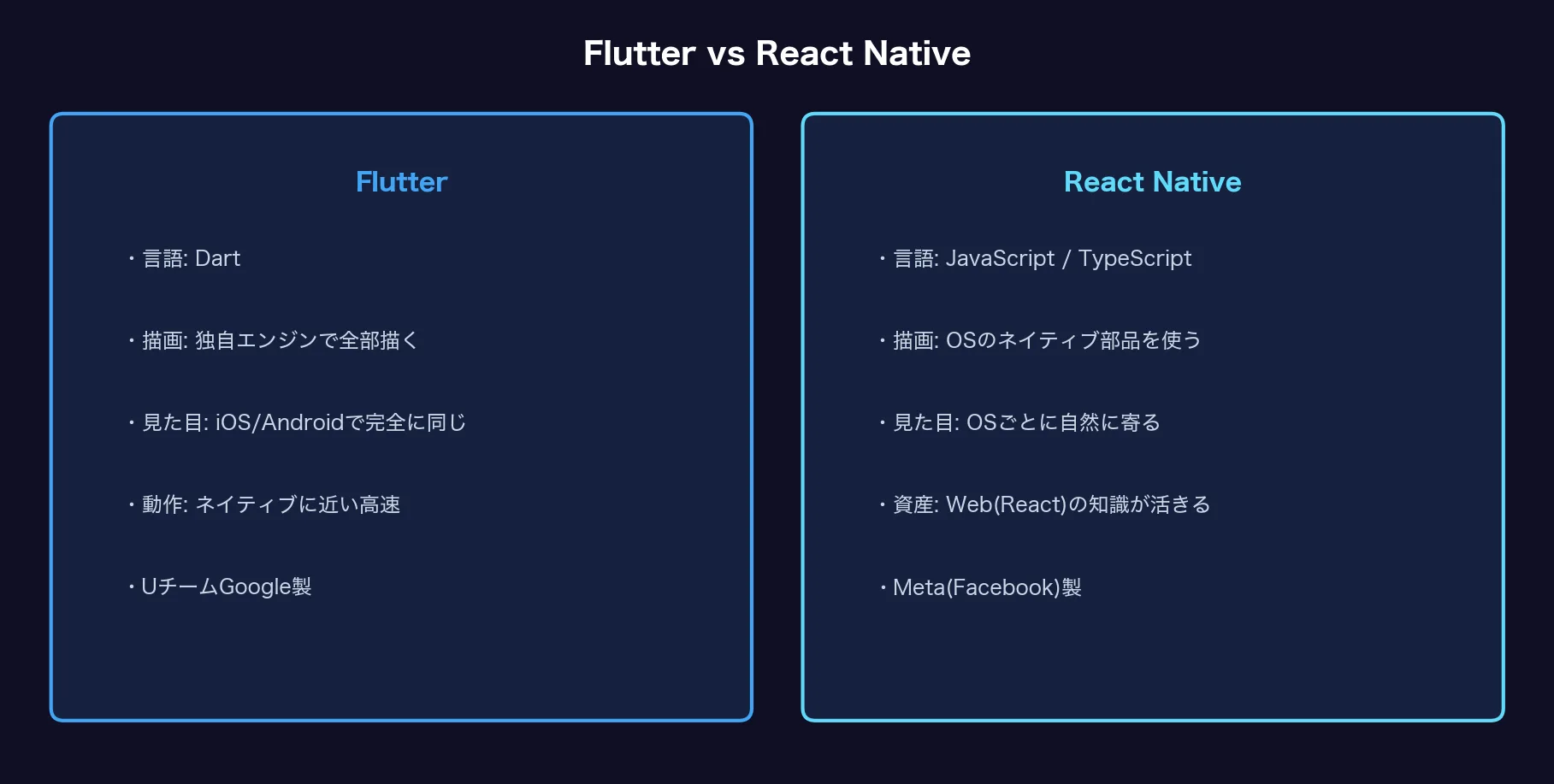 Flutter vs React Native

Flutter

・言語: Dart

・描画: 独自エンジンで全部描く

・見た目: iOS/Androidで完全に同じ

・動作: ネイティブに近い高速

・UチームGoogle製

React Native

・言語: JavaScript / TypeScript

・描画: OSのネイティブ部品を使う

・見た目: OSごとに自然に寄る

・資産: Web(React)の知識が活きる

・Meta(Facebook)製